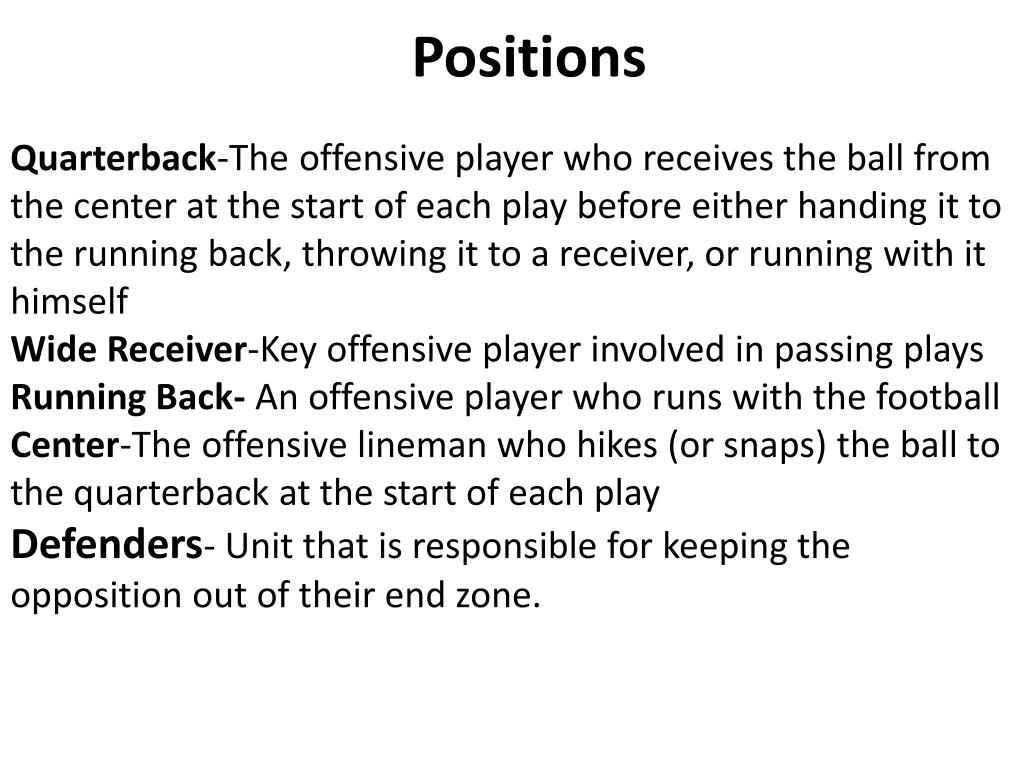 Positions

Quarterback-The offensive player who receives the ball from the center at the start of each play before either handing it to the running back, throwing it to a receiver, or running with it himself
Wide Receiver-Key offensive player involved in passing plays
Running Back- An offensive player who runs with the football
Center-The offensive lineman who hikes (or snaps) the ball to the quarterback at the start of each play
Defenders- Unit that is responsible for keeping the opposition out of their end zone.